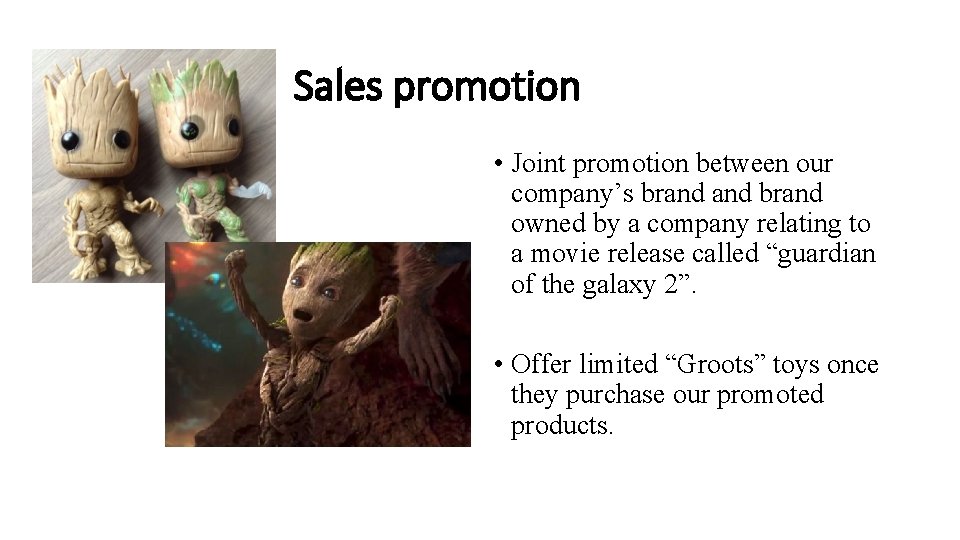 Sales promotion

• Joint promotion between our company’s brand and brand owned by a company relating to a movie release called “guardian of the galaxy 2”.

• Offer limited “Groots” toys once they purchase our promoted products.